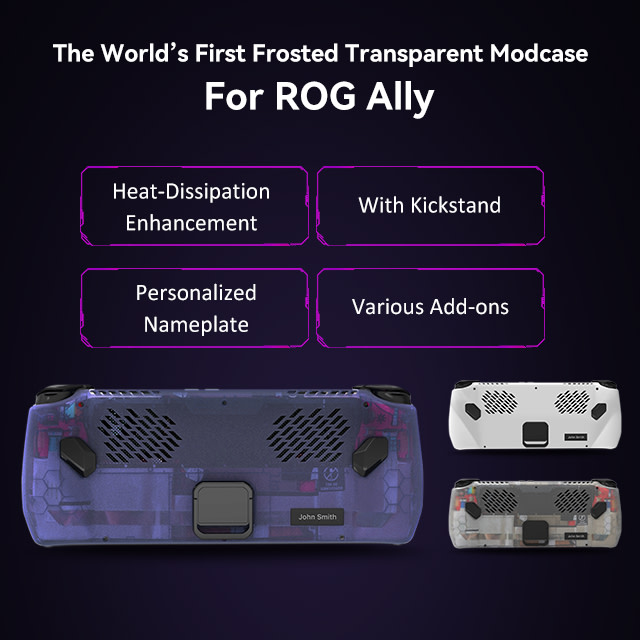 The World's First Frosted Transparent Modcase
For ROG Ally

Heat-Dissipation Enhancement

With Kickstand

Personalized Nameplate

Various Add-ons

John Smith

John Smith

John Smith